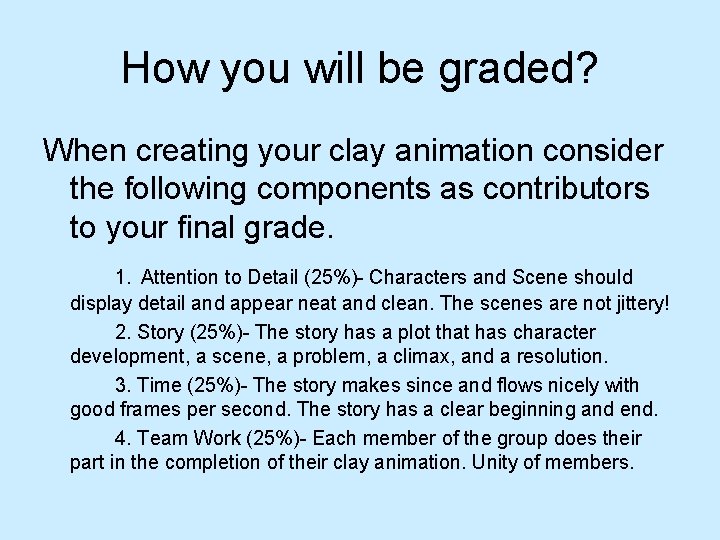 How you will be graded?

When creating your clay animation consider the following components as contributors to your final grade.

1. Attention to Detail (25%)- Characters and Scene should display detail and appear neat and clean. The scenes are not jittery!

2. Story (25%)- The story has a plot that has character development, a scene, a problem, a climax, and a resolution.

3. Time (25%)- The story makes since and flows nicely with good frames per second. The story has a clear beginning and end.

4. Team Work (25%)- Each member of the group does their part in the completion of their clay animation. Unity of members.